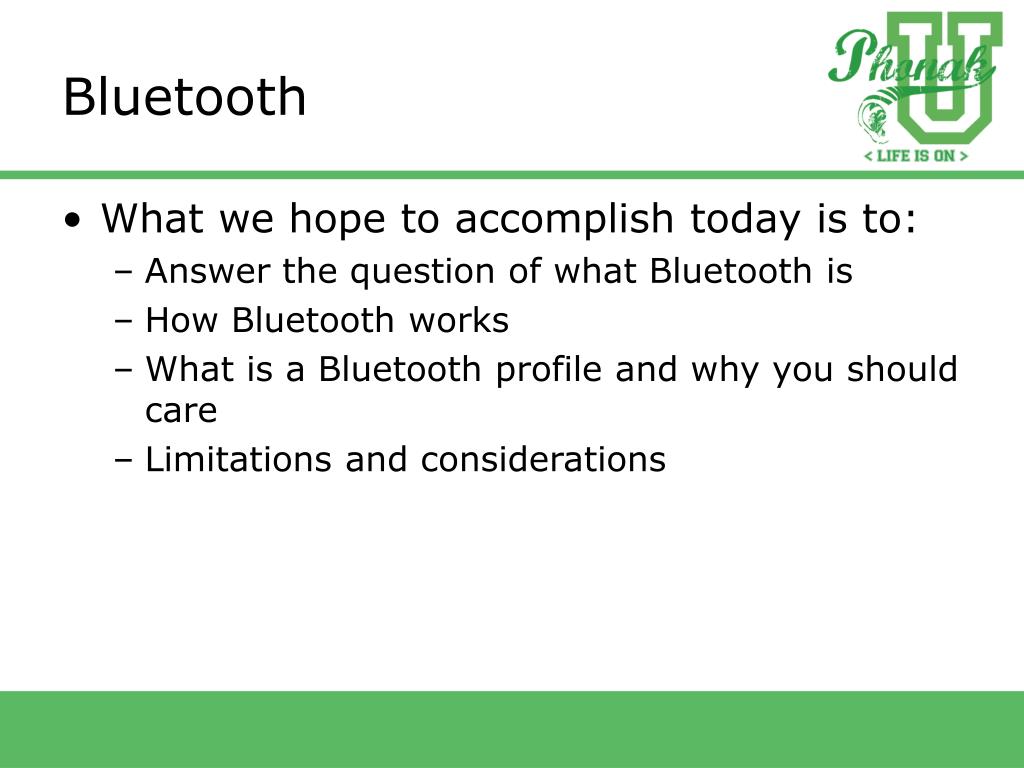 Bluetooth

Phonak U
< LIFE IS ON >

• What we hope to accomplish today is to:
  – Answer the question of what Bluetooth is
  – How Bluetooth works
  – What is a Bluetooth profile and why you should care
  – Limitations and considerations